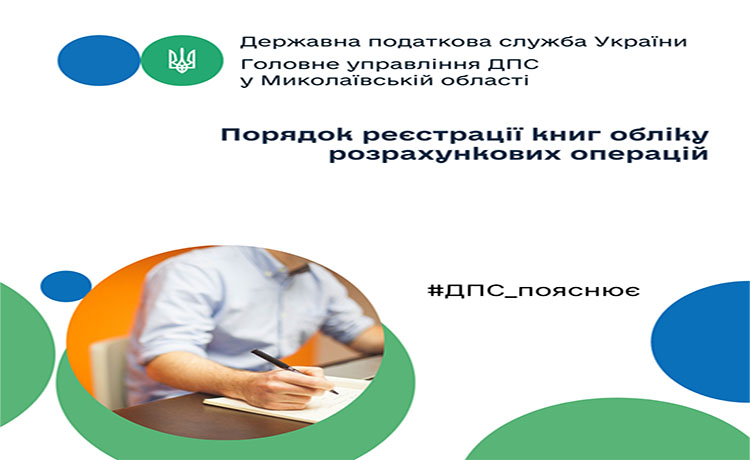 Державна податкова служба України
Головне управління ДПС у Миколаївській області

Порядок реєстрації книг обліку розрахункових операцій

#ДПС_пояснює